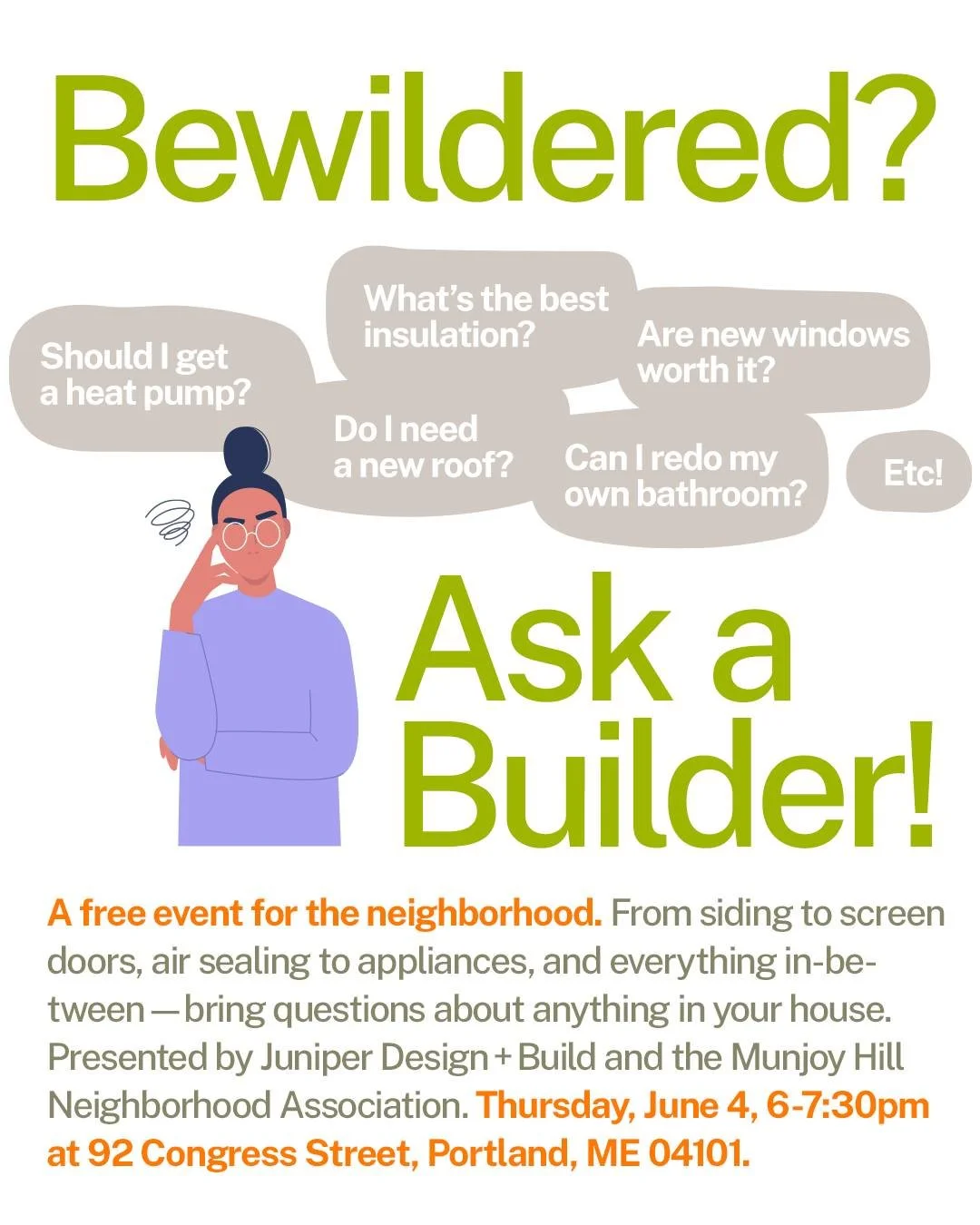 Bewildered?

Should I get a heat pump?

What's the best insulation?

Are new windows worth it?

Do I need a new roof?

Can I redo my own bathroom?

Etc!

Ask a Builder!

A free event for the neighborhood. From siding to screen doors, air sealing to appliances, and everything in-between — bring questions about anything in your house. Presented by Juniper Design + Build and the Munjoy Hill Neighborhood Association. Thursday, June 4, 6-7:30pm at 92 Congress Street, Portland, ME 04101.